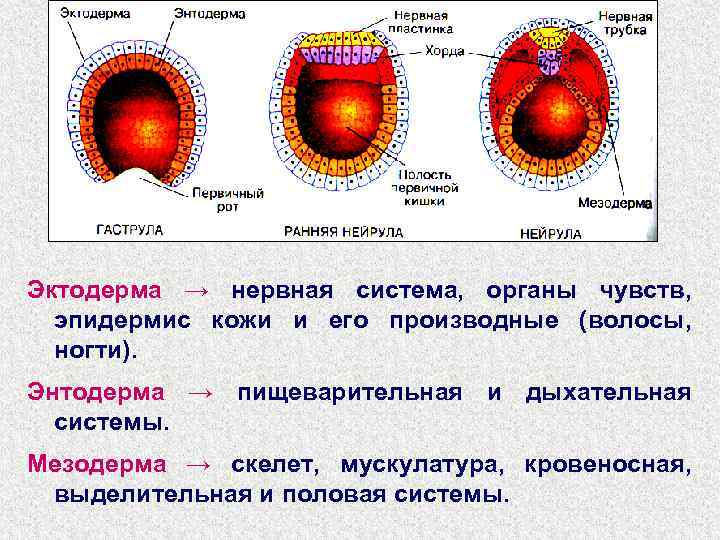 Эктодерма

Энтодерма

Первичный рот

ГАСТРУЛА

Нервная пластинка

Хорда

Полость первичной кишки

РАННЯЯ НЕЙРУЛА

Нервная трубка

Мезодерма

НЕЙРУЛА

Эктодерма → нервная система, органы чувств, эпидермис кожи и его производные (волосы, ногти).

Энтодерма → пищеварительная и дыхательная системы.

Мезодерма → скелет, мускулатура, кровеносная, выделительная и половая системы.